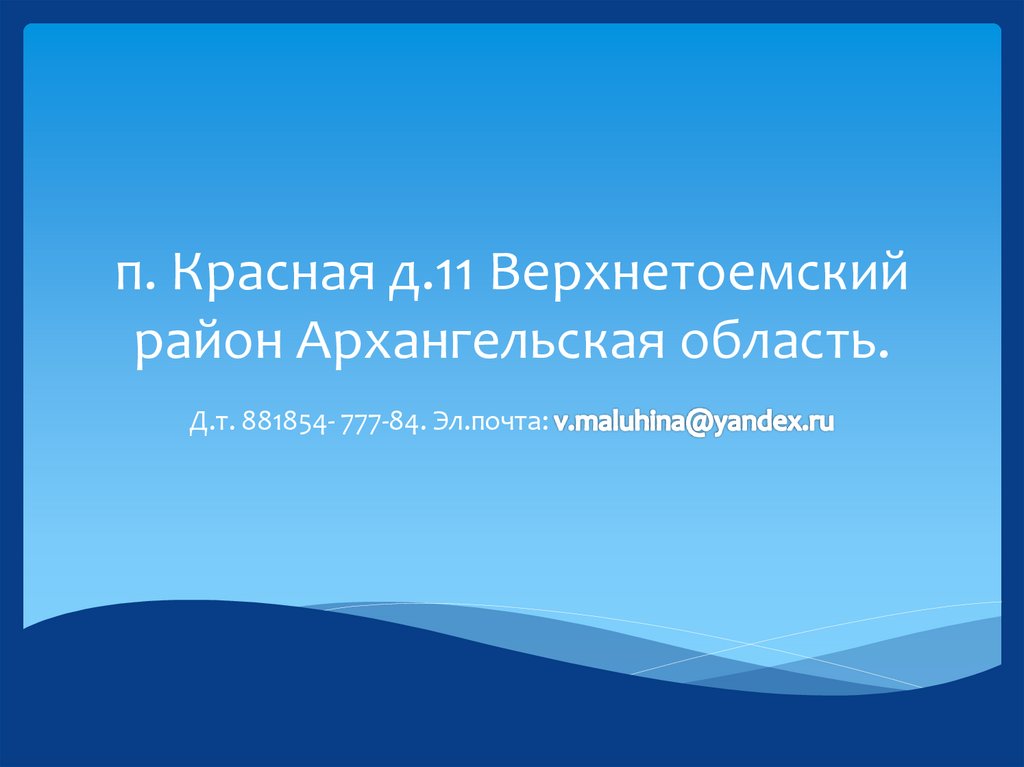 п. Красная д.11 Верхнетоемский район Архангельская область.

Д.т. 881854- 777-84. Эл.почта: v.maluhina@yandex.ru